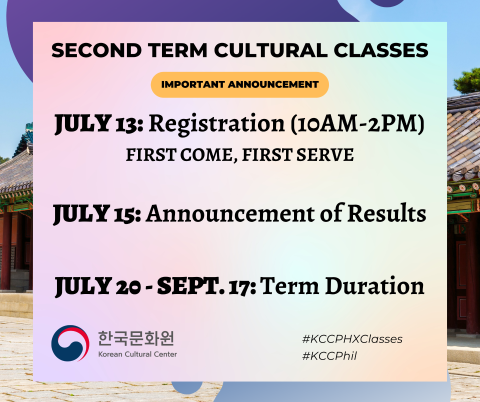 SECOND TERM CULTURAL CLASSES

IMPORTANT ANNOUNCEMENT

JULY 13: Registration (10AM-2PM)

FIRST COME, FIRST SERVE

JULY 15: Announcement of Results

JULY 20 - SEPT. 17: Term Duration

한국문화원
Korean Cultural Center

#KCCPHXClasses
#KCCPhil